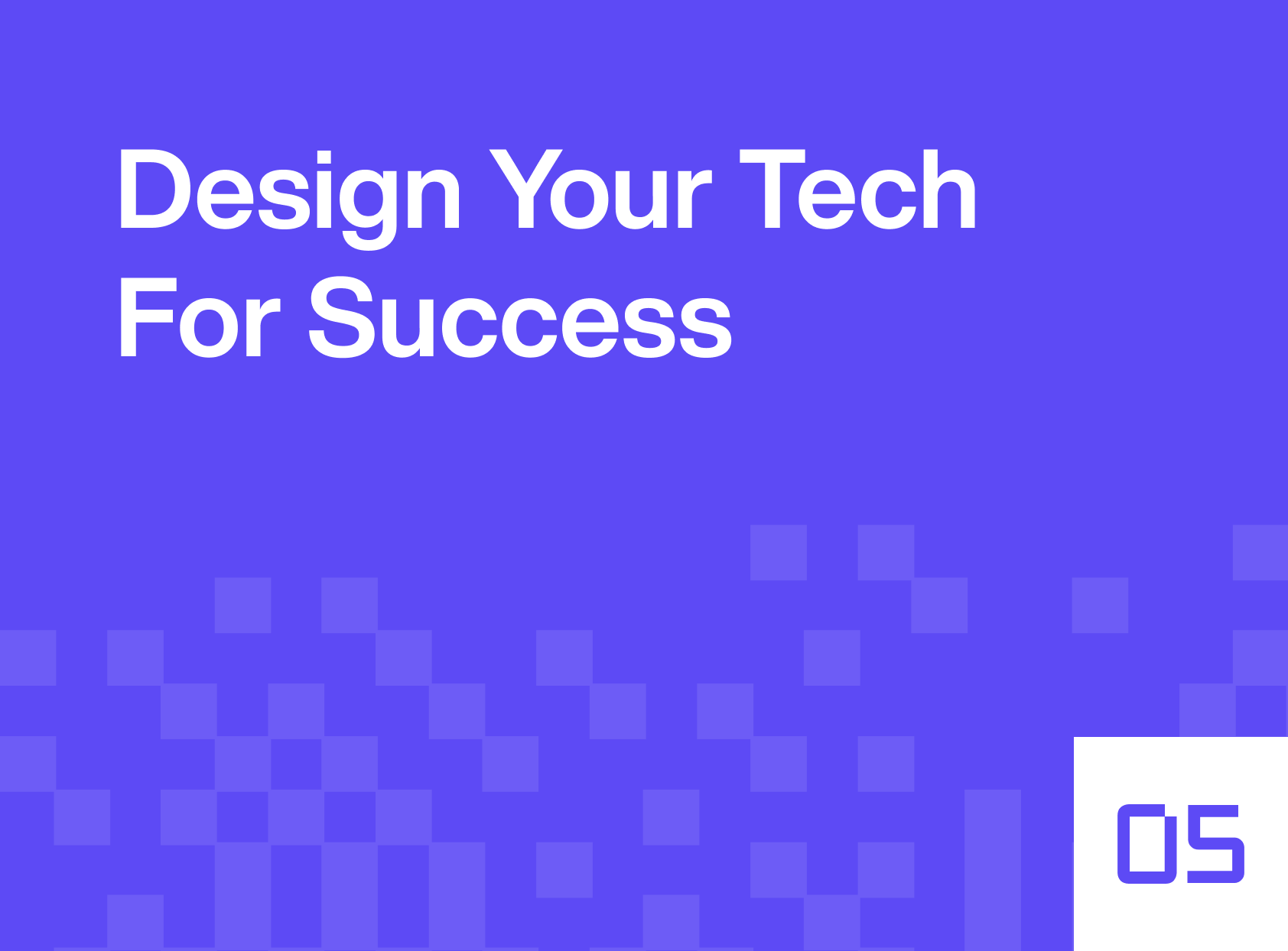 Design Your Tech For Success

05